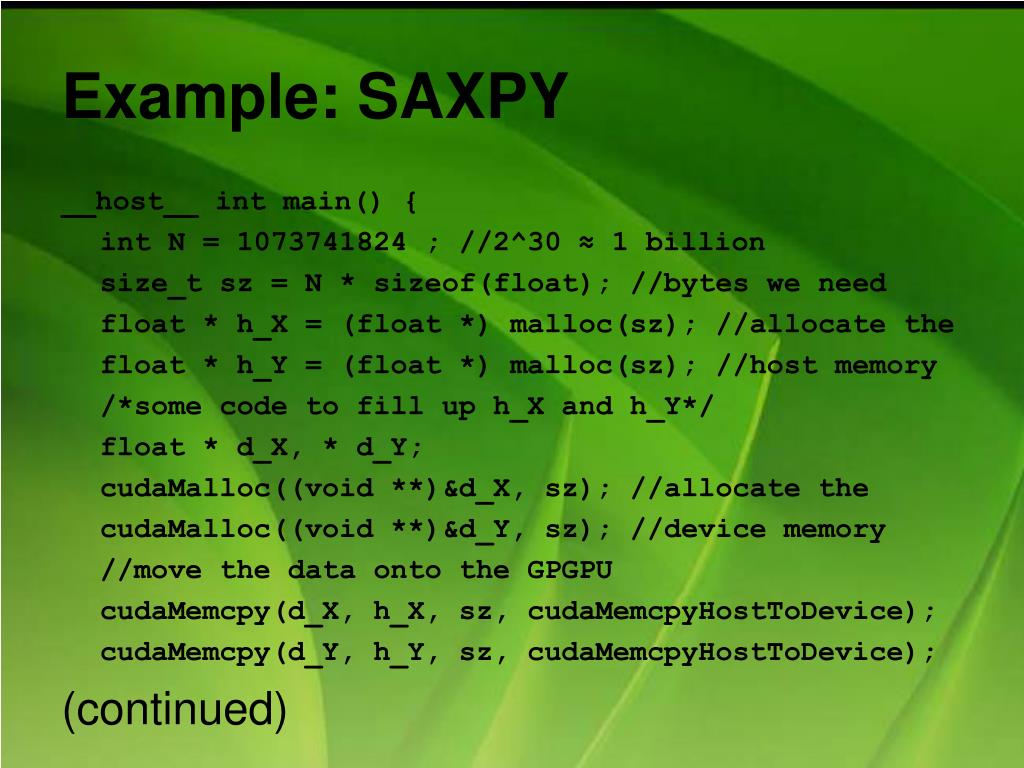 Example: SAXPY

__host__ int main() {
int N = 1073741824 ; //2^30 ≈ 1 billion
size_t sz = N * sizeof(float); //bytes we need
float * h_X = (float *) malloc(sz); //allocate the
float * h_Y = (float *) malloc(sz); //host memory
/*some code to fill up h_X and h_Y*/
float * d_X, * d_Y;
cudaMalloc((void **)&d_X, sz); //allocate the
cudaMalloc((void **)&d_Y, sz); //device memory
//move the data onto the GPGPU
cudaMemcpy(d_X, h_X, sz, cudaMemcpyHostToDevice);
cudaMemcpy(d_Y, h_Y, sz, cudaMemcpyHostToDevice);

(continued)